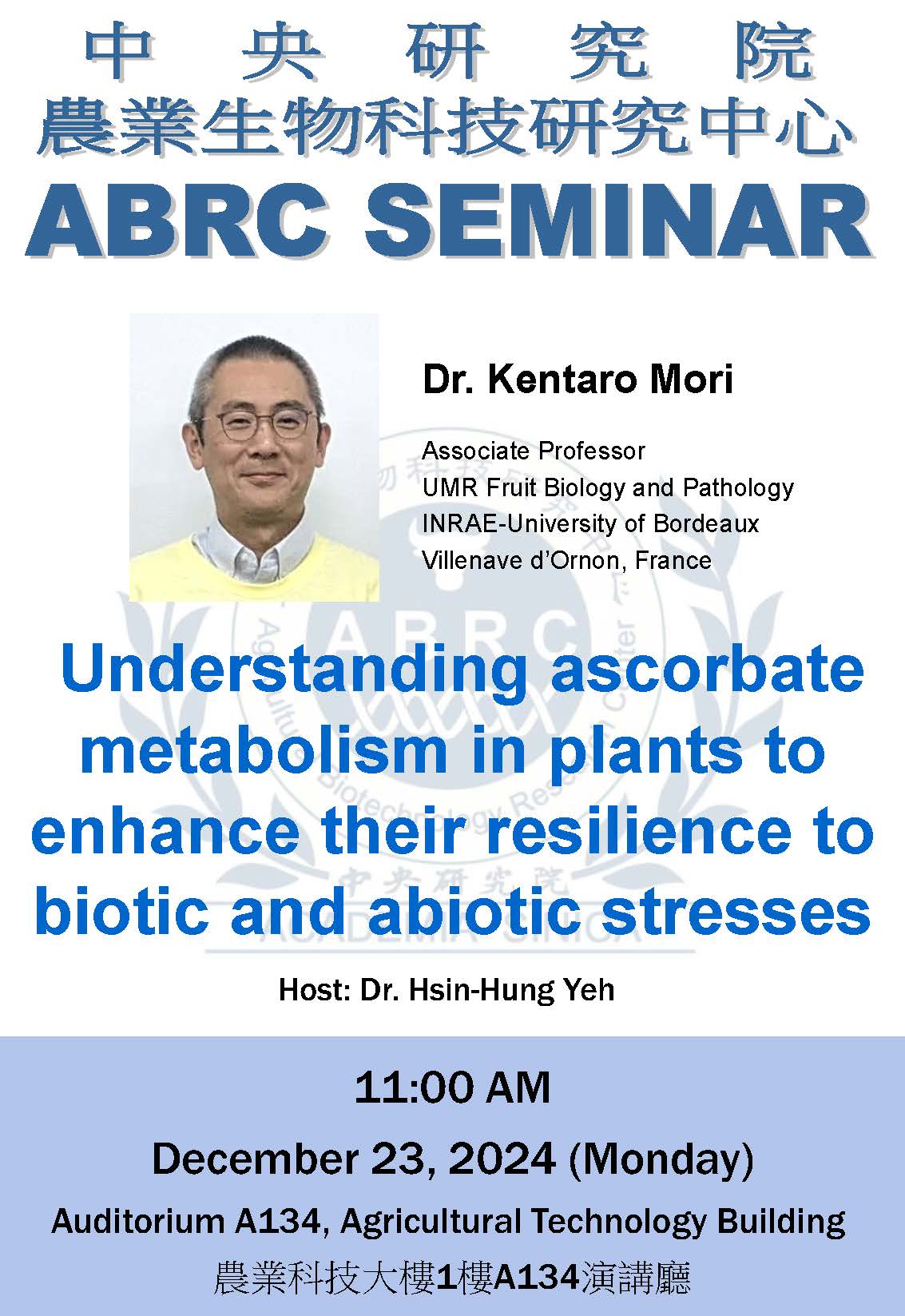 中 央 研 究 院
農業生物科技研究中心
ABRC SEMINAR

Dr. Kentaro Mori

Associate Professor
UMR Fruit Biology and Pathology
INRAE-University of Bordeaux
Villenave d'Ornon, France

Understanding ascorbate metabolism in plants to enhance their resilience to biotic and abiotic stresses

Host: Dr. Hsin-Hung Yeh

11:00 AM

December 23, 2024 (Monday)

Auditorium A134, Agricultural Technology Building

農業科技大樓1樓A134演講廳